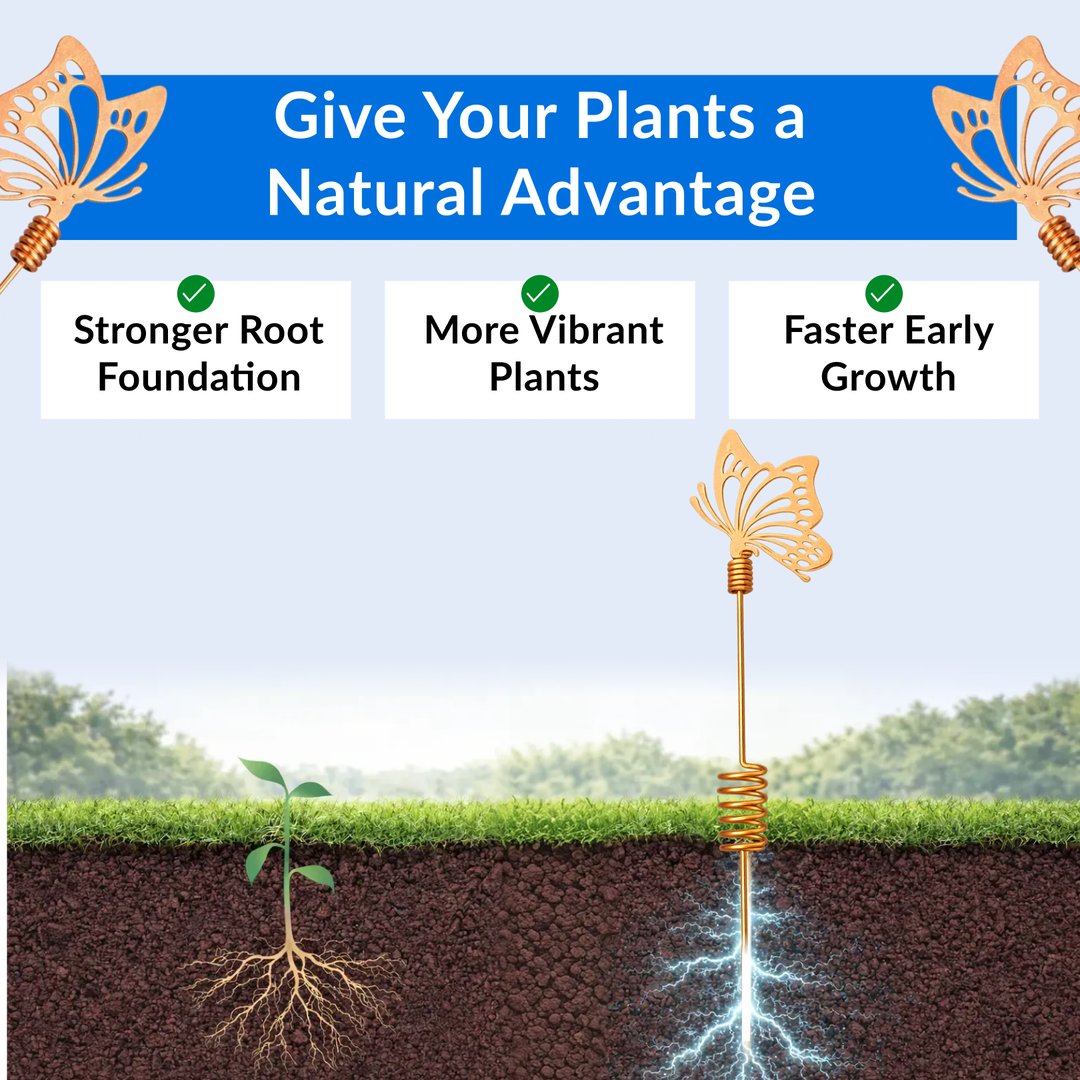 Give Your Plants a Natural Advantage

Stronger Root Foundation

More Vibrant Plants

Faster Early Growth